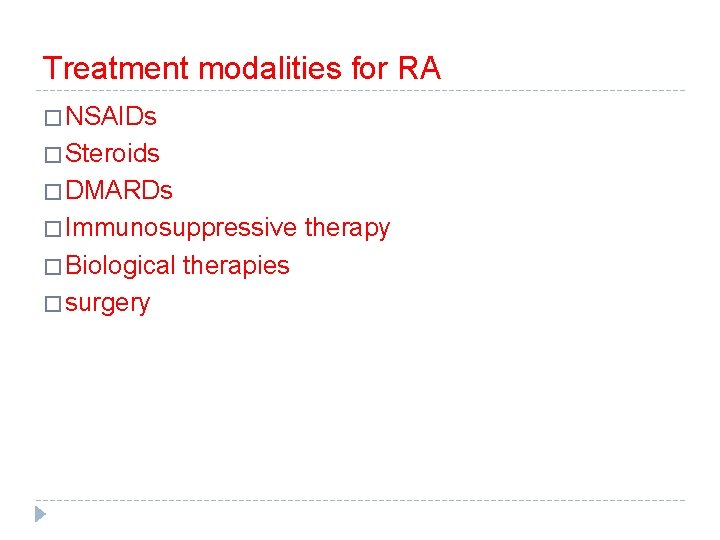 Treatment modalities for RA

□ NSAIDs
□ Steroids
□ DMARDs
□ Immunosuppressive therapy
□ Biological therapies
□ surgery